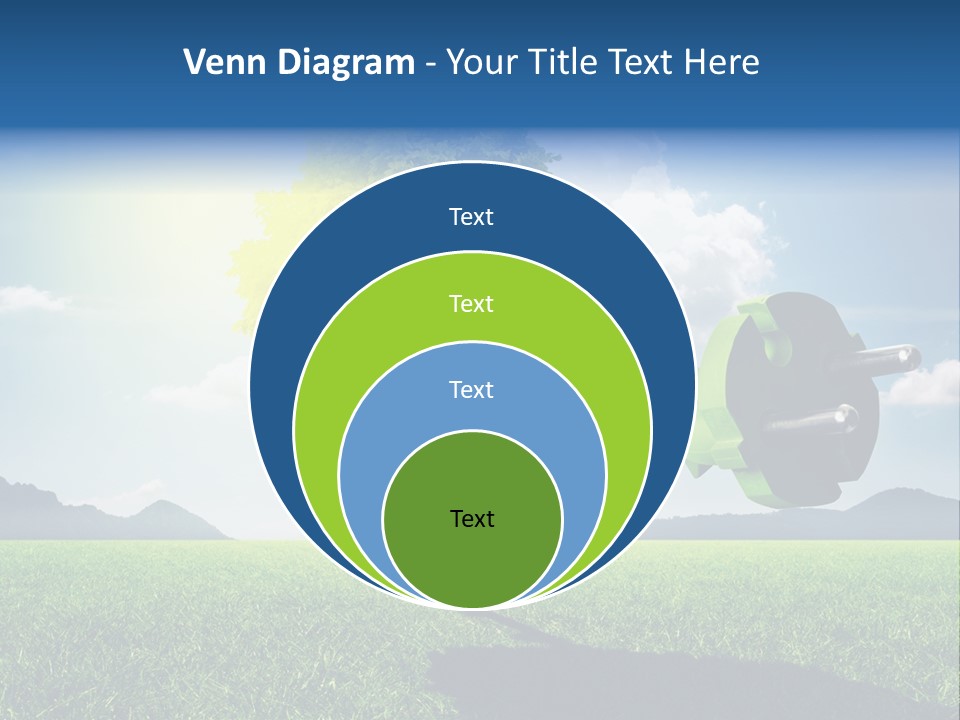 Venn Diagram - Your Title Text Here

Text

Text

Text

Text